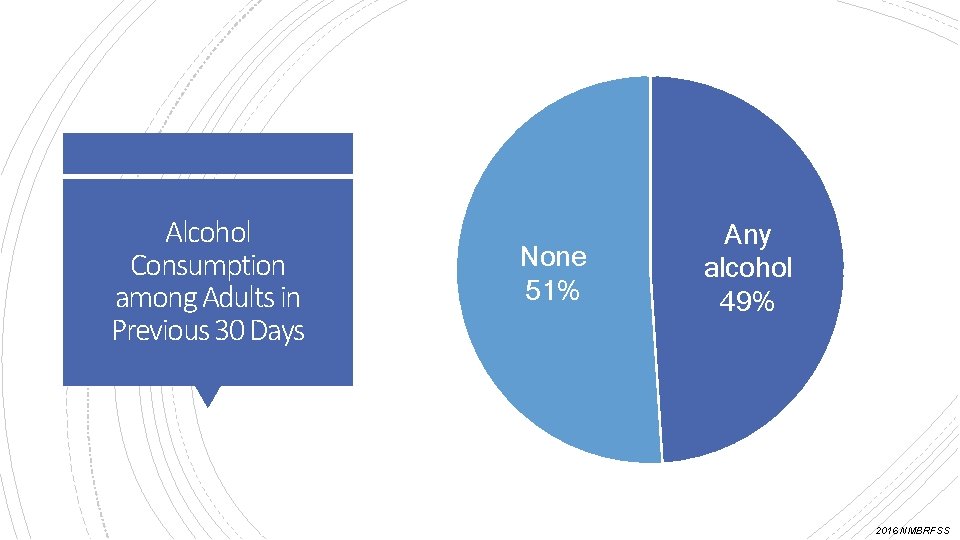 Alcohol Consumption among Adults in Previous 30 Days

None
51%

Any
alcohol
49%

2016 NMBRFSS